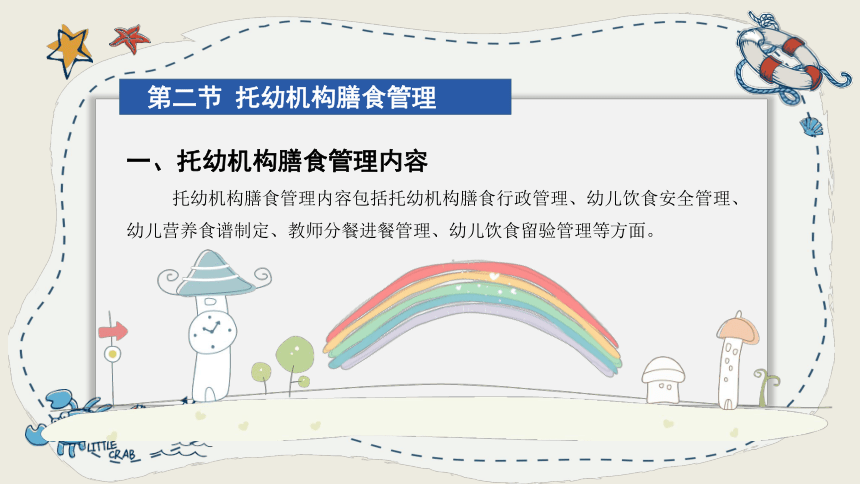 第二节 托幼机构膳食管理

一、托幼机构膳食管理内容

托幼机构膳食管理内容包括托幼机构膳食行政管理、幼儿饮食安全管理、幼儿营养食谱制定、教师分餐进餐管理、幼儿饮食留验管理等方面。

LITTLE CRAB